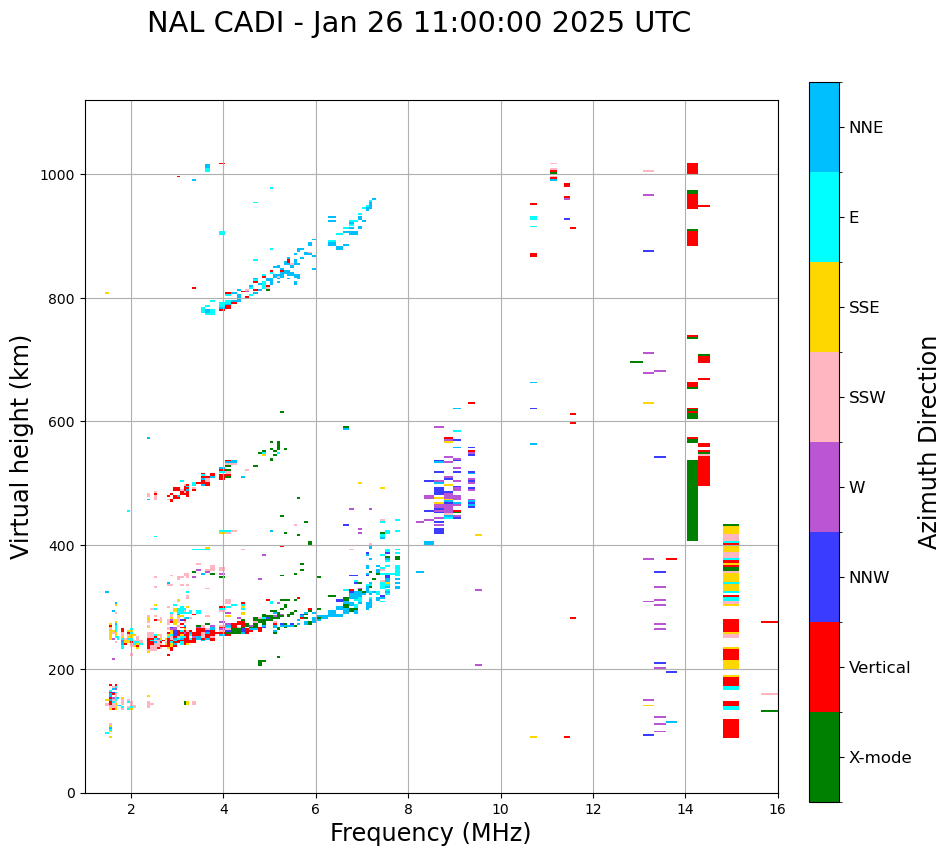 NAL CADI - Jan 26 11:00:00 2025 UTC

Virtual height (km)

1000
800
600
400
200
0

2
4
6
8
10
12
14
16

Frequency (MHz)

NNE
E
SSE
SSW
W
NNW
Vertical
X-mode

Azimuth Direction